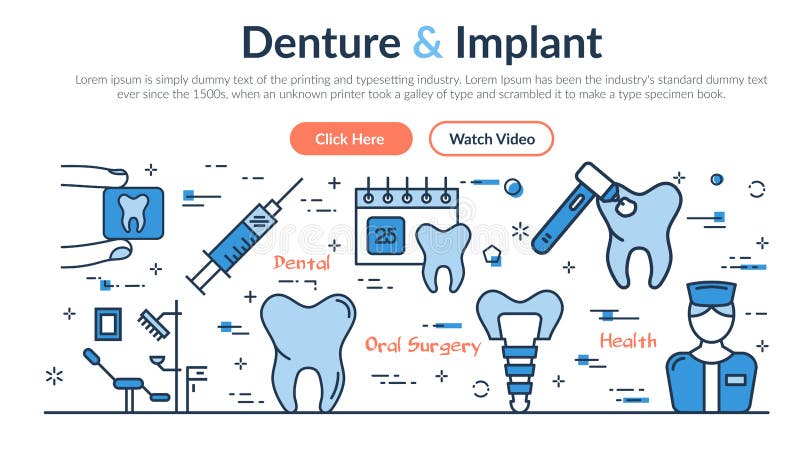 Denture & Implant

Lorem ipsum is simply dummy text of the printing and typesetting industry. Lorem Ipsum has been the industry's standard dummy text ever since the 1500s, when an unknown printer took a galley of type and scrambled it to make a type specimen book.

Click Here

Watch Video

25

Dental

Oral Surgery

Health